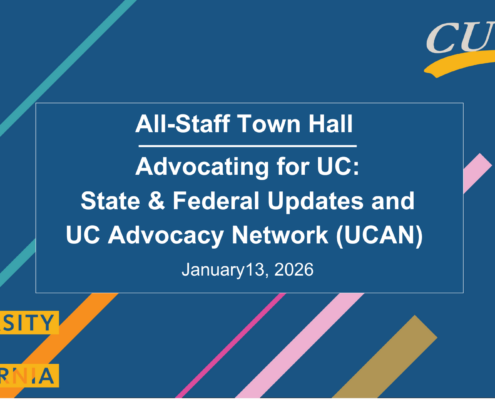 CU

All-Staff Town Hall

Advocating for UC: State & Federal Updates and UC Advocacy Network (UCAN)

January13, 2026

SITY

RNIA